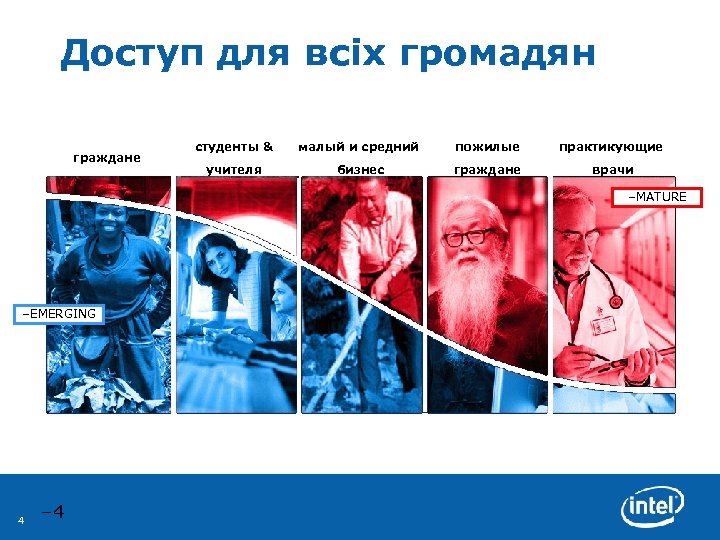 Доступ для всіх громадян

граждане

студенты & учителя

малый и средний бизнес

пожилые граждане

практикующие врачи

–MATURE

–EMERGING

4

–4

intel